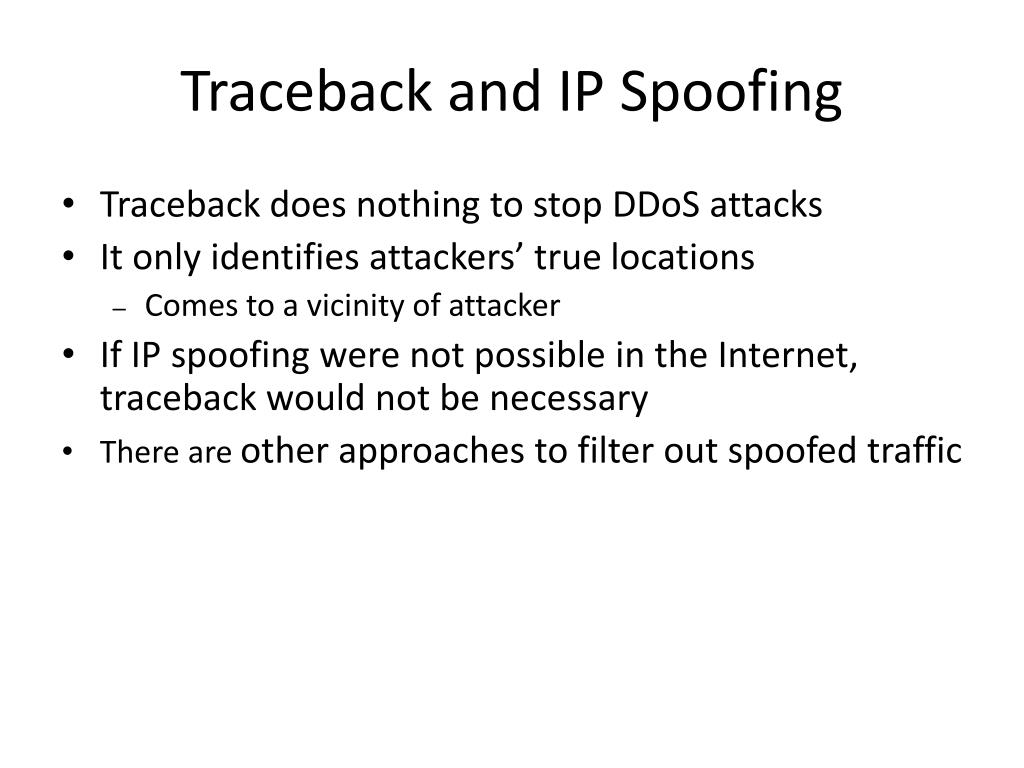 Traceback and IP Spoofing

• Traceback does nothing to stop DDoS attacks
• It only identifies attackers' true locations
– Comes to a vicinity of attacker
• If IP spoofing were not possible in the Internet, traceback would not be necessary
• There are other approaches to filter out spoofed traffic